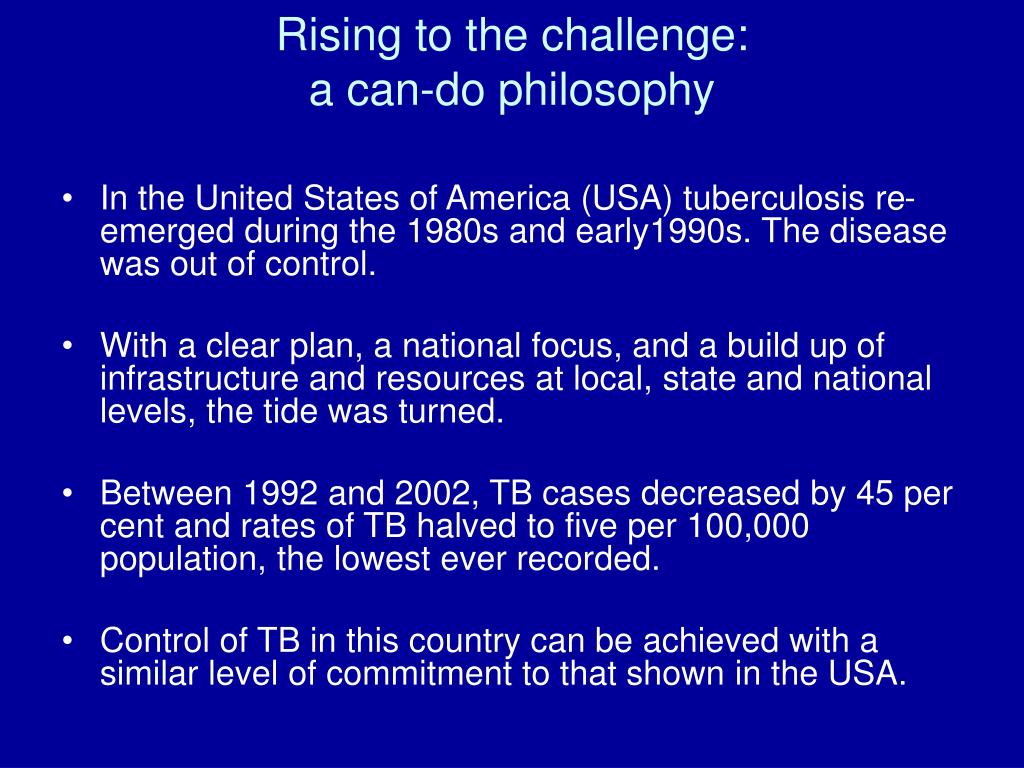 Rising to the challenge:
a can-do philosophy

• In the United States of America (USA) tuberculosis re-emerged during the 1980s and early1990s. The disease was out of control.

• With a clear plan, a national focus, and a build up of infrastructure and resources at local, state and national levels, the tide was turned.

• Between 1992 and 2002, TB cases decreased by 45 per cent and rates of TB halved to five per 100,000 population, the lowest ever recorded.

• Control of TB in this country can be achieved with a similar level of commitment to that shown in the USA.